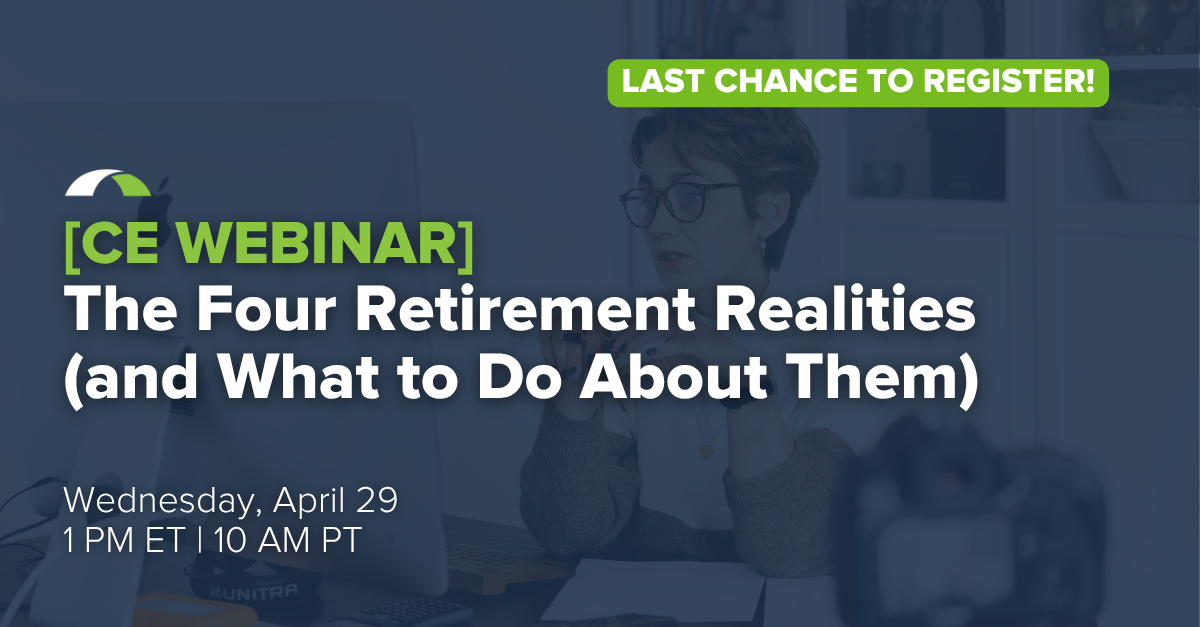 LAST CHANCE TO REGISTER!

[CE WEBINAR]
The Four Retirement Realities (and What to Do About Them)

Wednesday, April 29
1 PM ET | 10 AM PT

UNITRA